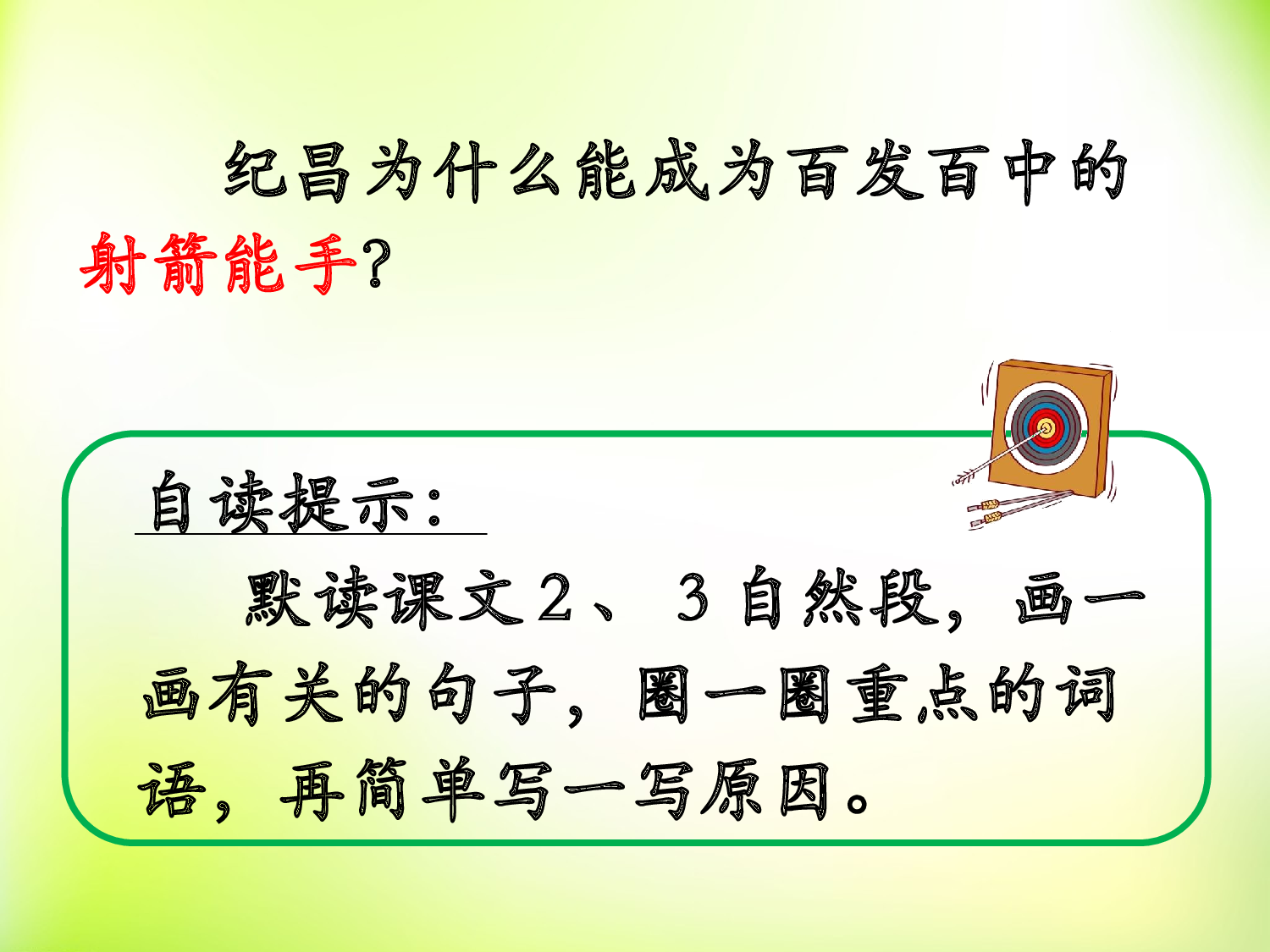 纪昌为什么能成为百发百中的射箭能手？

自读提示：

默读课文2、3自然段，画一画有关的句子，圈一圈重点的词语，再简单写一写原因。